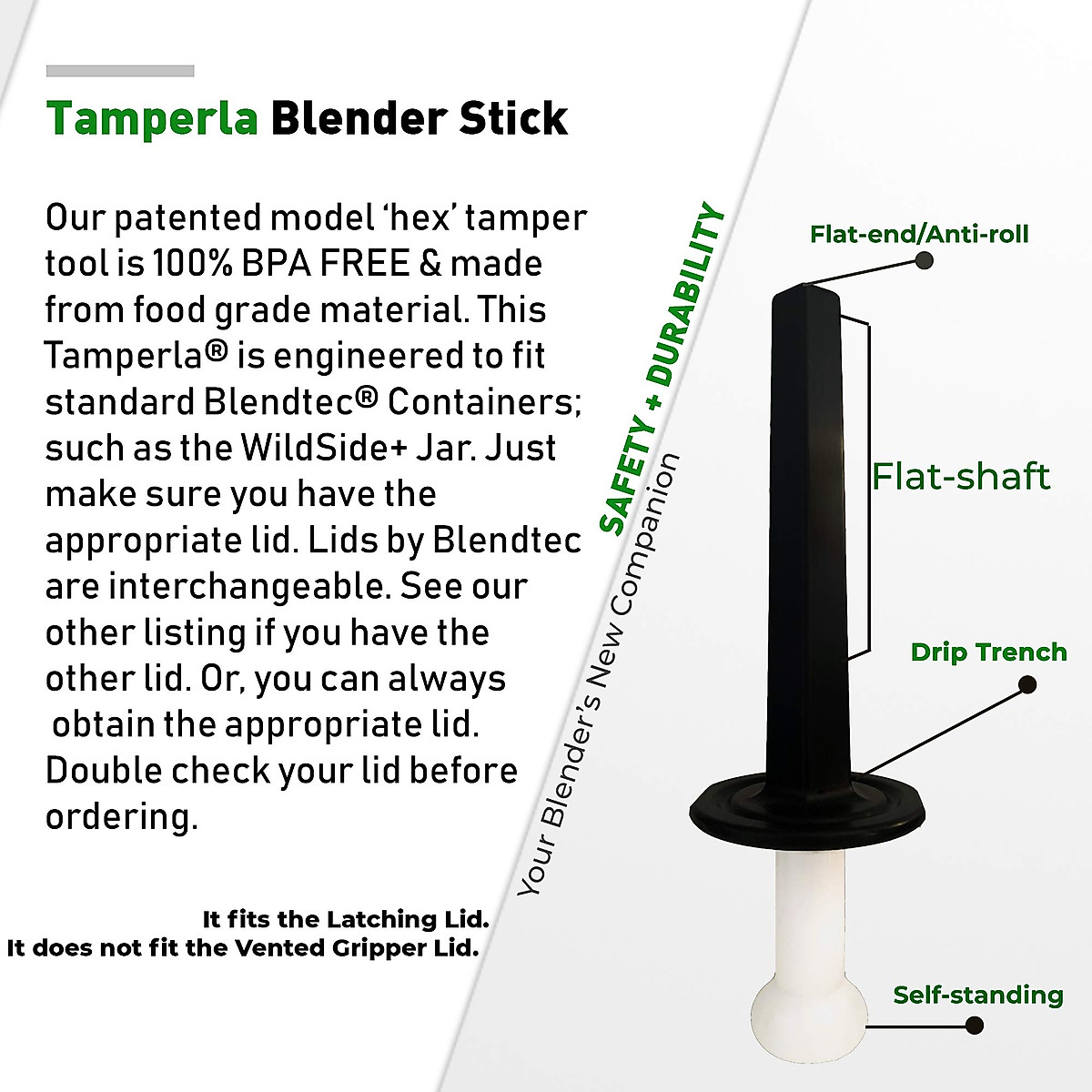 Tamperla Blender Stick

Our patented model 'hex' tamper tool is 100% BPA FREE & made from food grade material. This Tamperla® is engineered to fit standard Blendtec® Containers; such as the WildSide+ Jar. Just make sure you have the appropriate lid. Lids by Blendtec are interchangeable. See our other listing if you have the other lid. Or, you can always obtain the appropriate lid. Double check your lid before ordering.

It fits the Latching Lid.
It does not fit the Vented Gripper Lid.

SAFETY + DURABILITY
Your Blender's New Companion

Flat-end/Anti-roll
Flat-shaft
Drip Trench
Self-standing